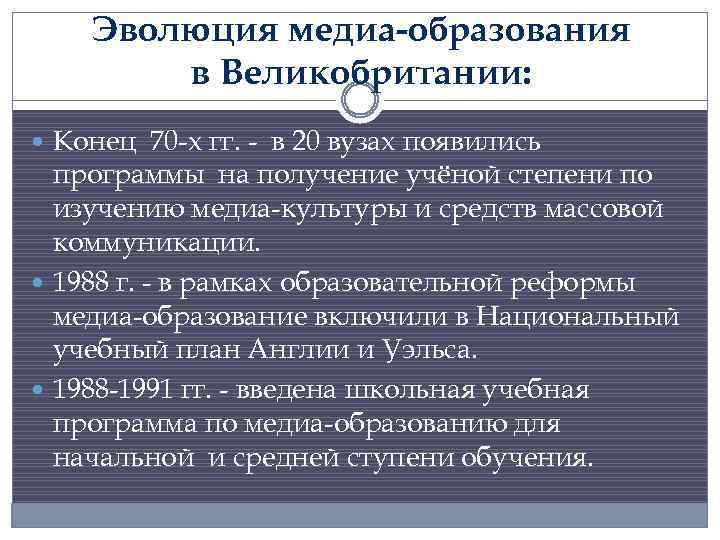 Эволюция медиа-образования в Великобритании:

Конец 70-х гг. - в 20 вузах появились программы на получение учёной степени по изучению медиа-культуры и средств массовой коммуникации.

1988 г. - в рамках образовательной реформы медиа-образование включили в Национальный учебный план Англии и Уэльса.

1988-1991 гг. - введена школьная учебная программа по медиа-образованию для начальной и средней ступени обучения.